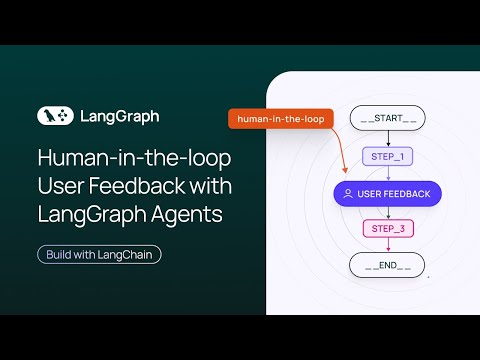 LangGraph

Human-in-the-loop User Feedback with LangGraph Agents

Build with LangChain

human-in-the-loop

__START__

STEP_1

USER FEEDBACK

STEP_3

__END__